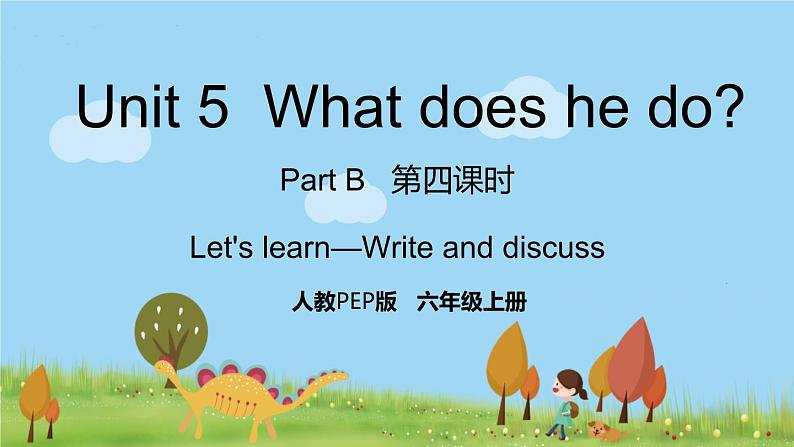 Unit 5 What does he do?

Part B 第四课时

Let's learn—Write and discuss

人教PEP版 六年级上册